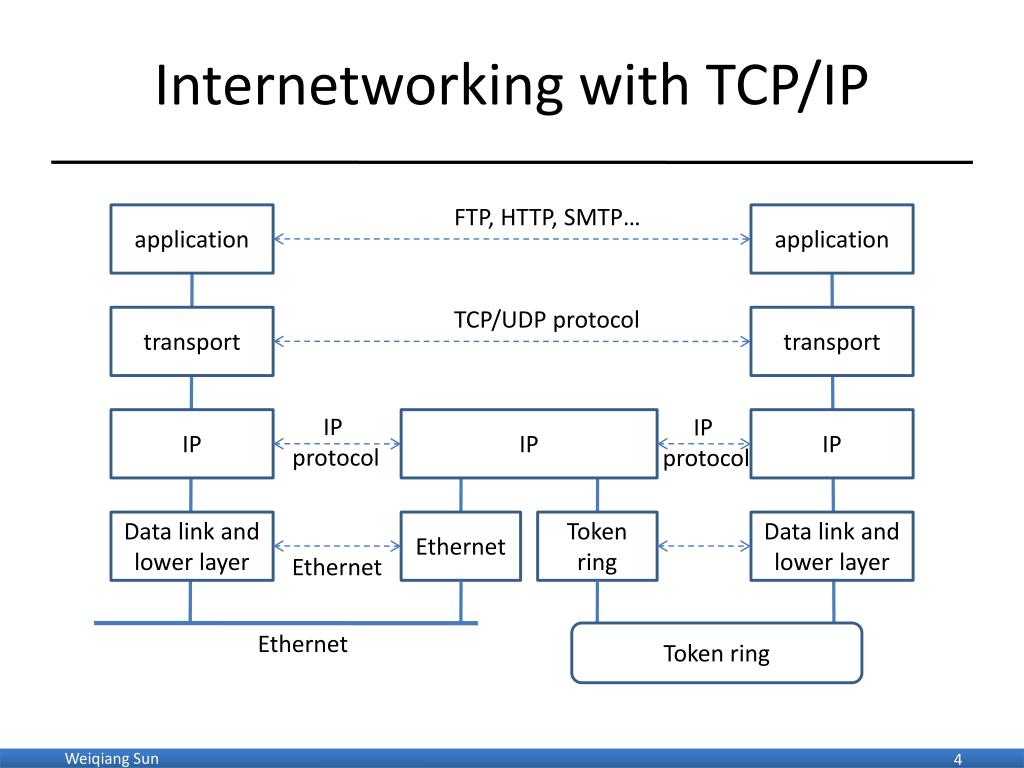 Internetworking with TCP/IP

application

FTP, HTTP, SMTP…

application

transport

TCP/UDP protocol

transport

IP

IP protocol

IP

IP protocol

IP

Data link and lower layer

Ethernet

Ethernet

Token ring

Data link and lower layer

Ethernet

Token ring

Weiqiang Sun

4